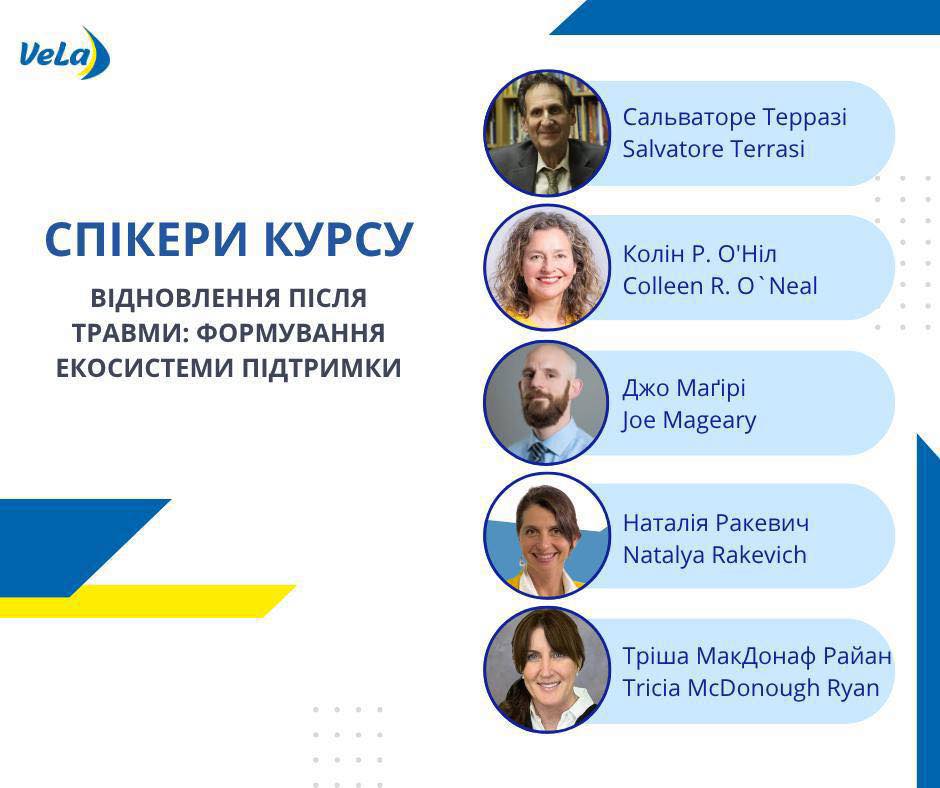 VeLa

СПІКЕРИ КУРСУ

ВІДНОВЛЕННЯ ПІСЛЯ ТРАВМИ: ФОРМУВАННЯ ЕКОСИСТЕМИ ПІДТРИМКИ

Сальваторе Терразі
Salvatore Terrasi

Колін Р. О'Ніл
Colleen R. O`Neal

Джо Маґірі
Joe Mageary

Наталія Ракевич
Natalya Rakevich

Тріша МакДонаф Райан
Tricia McDonough Ryan